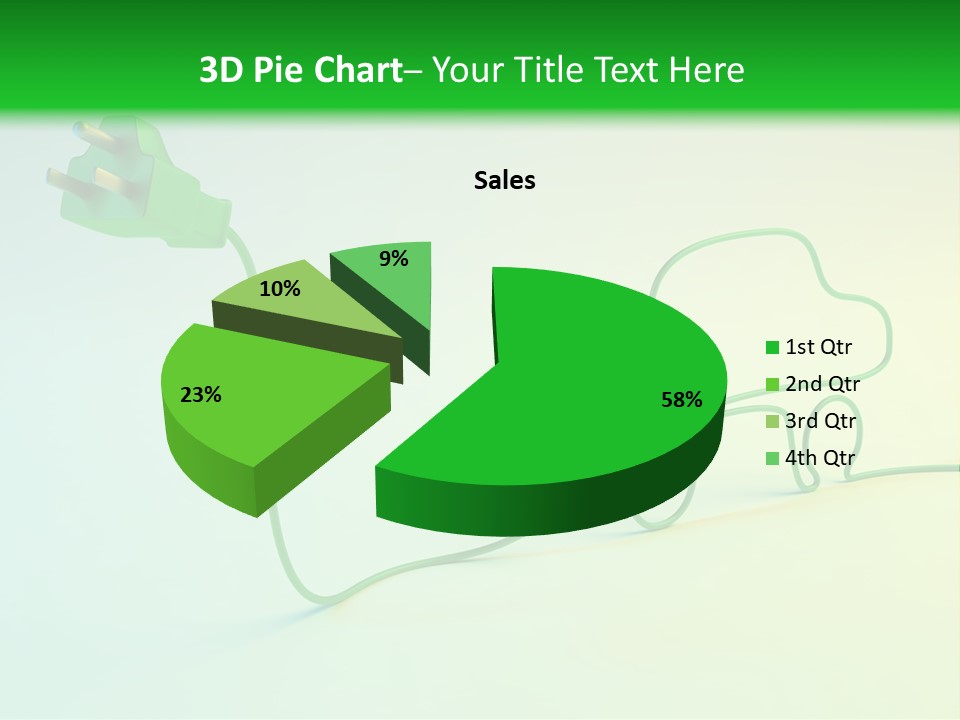 3D Pie Chart– Your Title Text Here

Sales

9%

10%

23%

58%

1st Qtr
2nd Qtr
3rd Qtr
4th Qtr